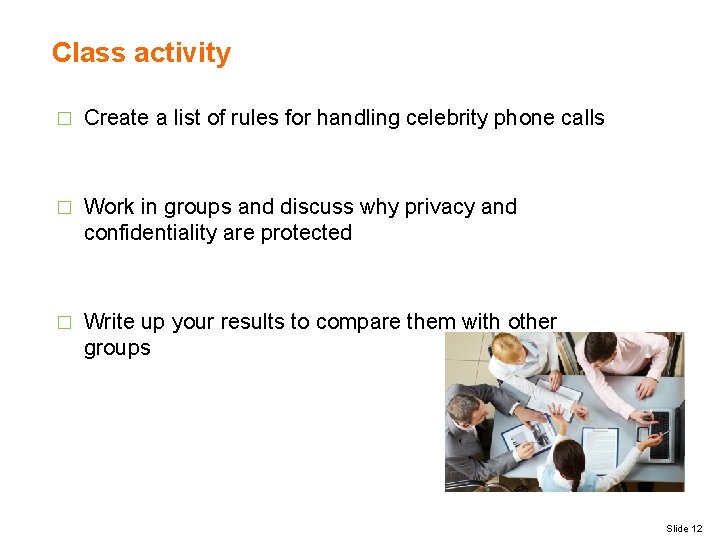 Class activity

□ Create a list of rules for handling celebrity phone calls

□ Work in groups and discuss why privacy and confidentiality are protected

□ Write up your results to compare them with other groups

Slide 12